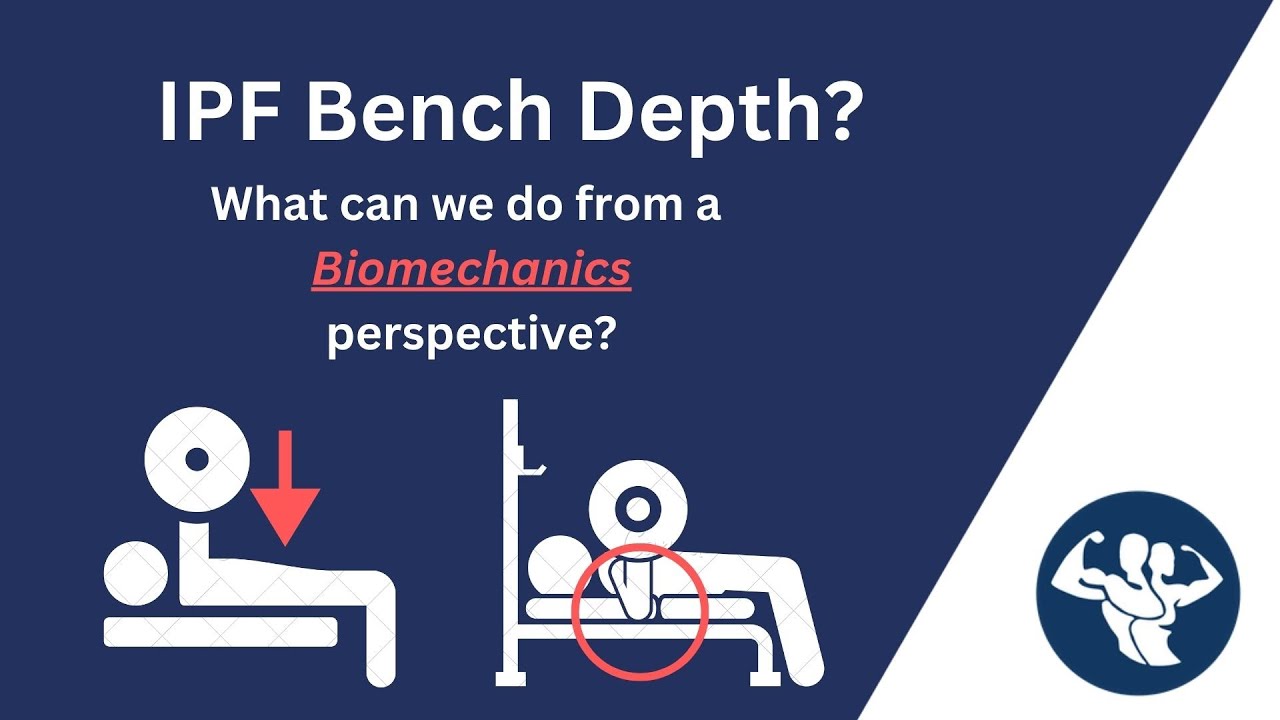 IPF Bench Depth?

What can we do from a Biomechanics perspective?